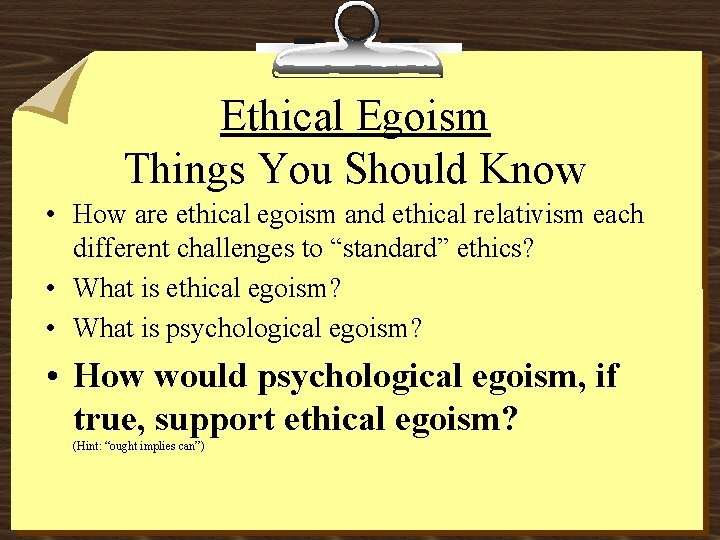 Ethical Egoism
Things You Should Know

• How are ethical egoism and ethical relativism each different challenges to “standard” ethics?
• What is ethical egoism?
• What is psychological egoism?
• How would psychological egoism, if true, support ethical egoism?
(Hint: “ought implies can”)